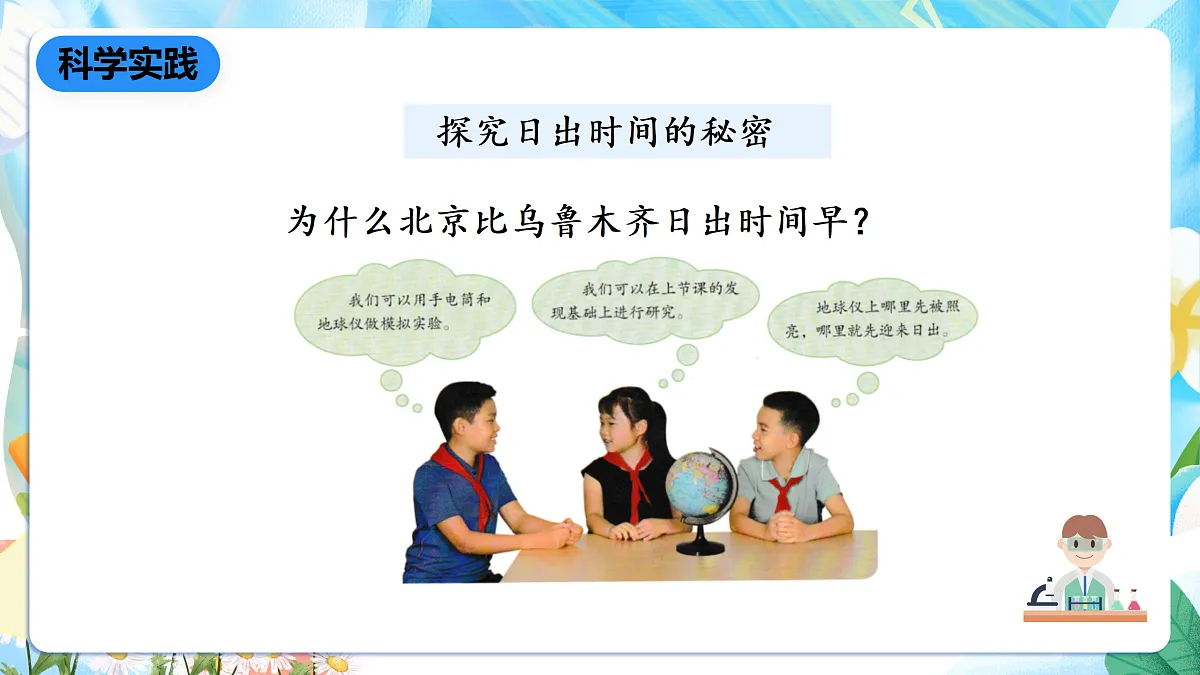 科学实践

探究日出时间的秘密

为什么北京比乌鲁木齐日出时间早？

我们可以用手电筒和地球仪做模拟实验。

我们可以在上节课的发现基础上进行研究。

地球仪上哪里先被照亮，哪里就先迎来日出。